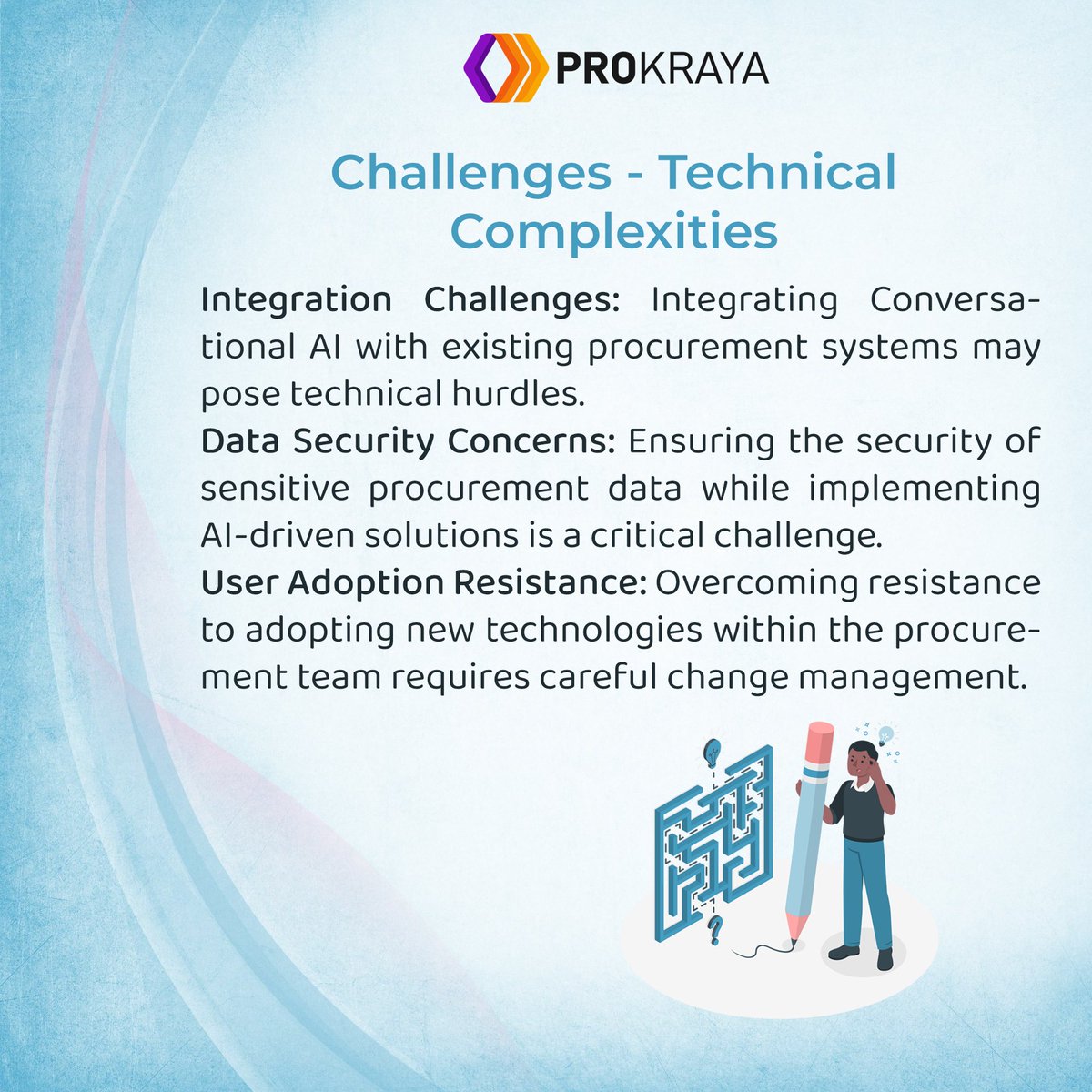 PROKRAYA

Challenges - Technical Complexities

Integration Challenges: Integrating Conversational AI with existing procurement systems may pose technical hurdles.
Data Security Concerns: Ensuring the security of sensitive procurement data while implementing AI-driven solutions is a critical challenge.
User Adoption Resistance: Overcoming resistance to adopting new technologies within the procurement team requires careful change management.